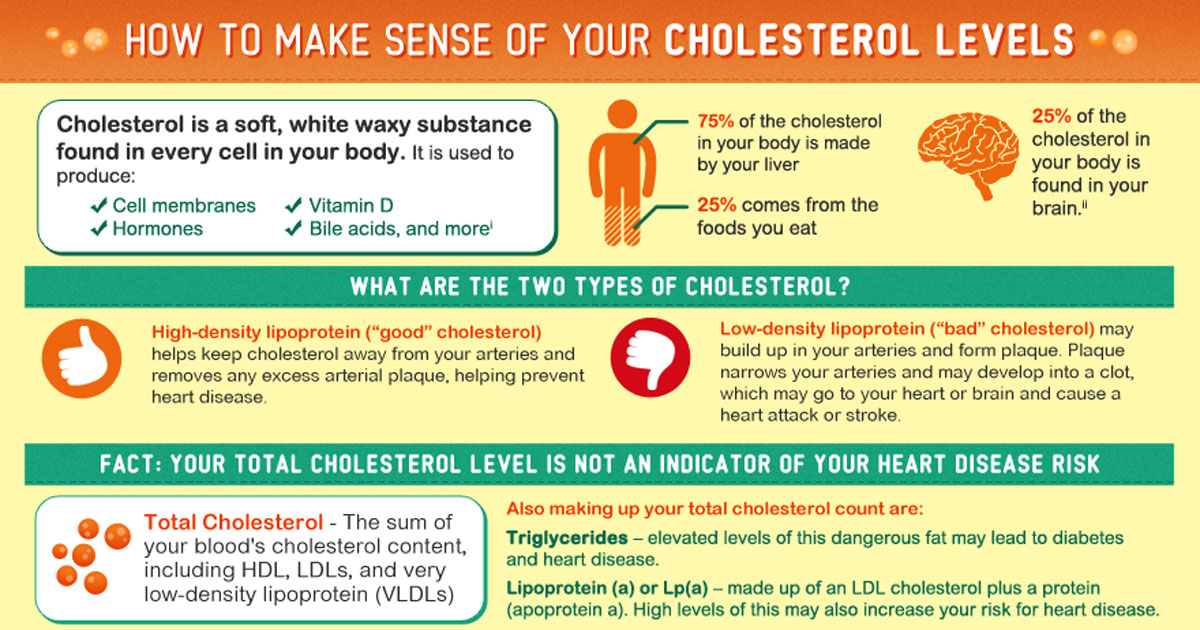 HOW TO MAKE SENSE OF YOUR CHOLESTEROL LEVELS

Cholesterol is a soft, white waxy substance found in every cell in your body. It is used to produce:

✔ Cell membranes
✔ Hormones
✔ Vitamin D
✔ Bile acids, and more$^{i}$

75% of the cholesterol in your body is made by your liver

25% comes from the foods you eat

25% of the cholesterol in your body is found in your brain.$^{ii}$

WHAT ARE THE TWO TYPES OF CHOLESTEROL?

High-density lipoprotein ("good" cholesterol) helps keep cholesterol away from your arteries and removes any excess arterial plaque, helping prevent heart disease.

Low-density lipoprotein ("bad" cholesterol) may build up in your arteries and form plaque. Plaque narrows your arteries and may develop into a clot, which may go to your heart or brain and cause a heart attack or stroke.

FACT: YOUR TOTAL CHOLESTEROL LEVEL IS NOT AN INDICATOR OF YOUR HEART DISEASE RISK

Total Cholesterol - The sum of your blood's cholesterol content, including HDL, LDLs, and very low-density lipoprotein (VLDLs)

Also making up your total cholesterol count are:

Triglycerides – elevated levels of this dangerous fat may lead to diabetes and heart disease.

Lipoprotein (a) or Lp(a) – made up of an LDL cholesterol plus a protein (apoprotein a). High levels of this may also increase your risk for heart disease.